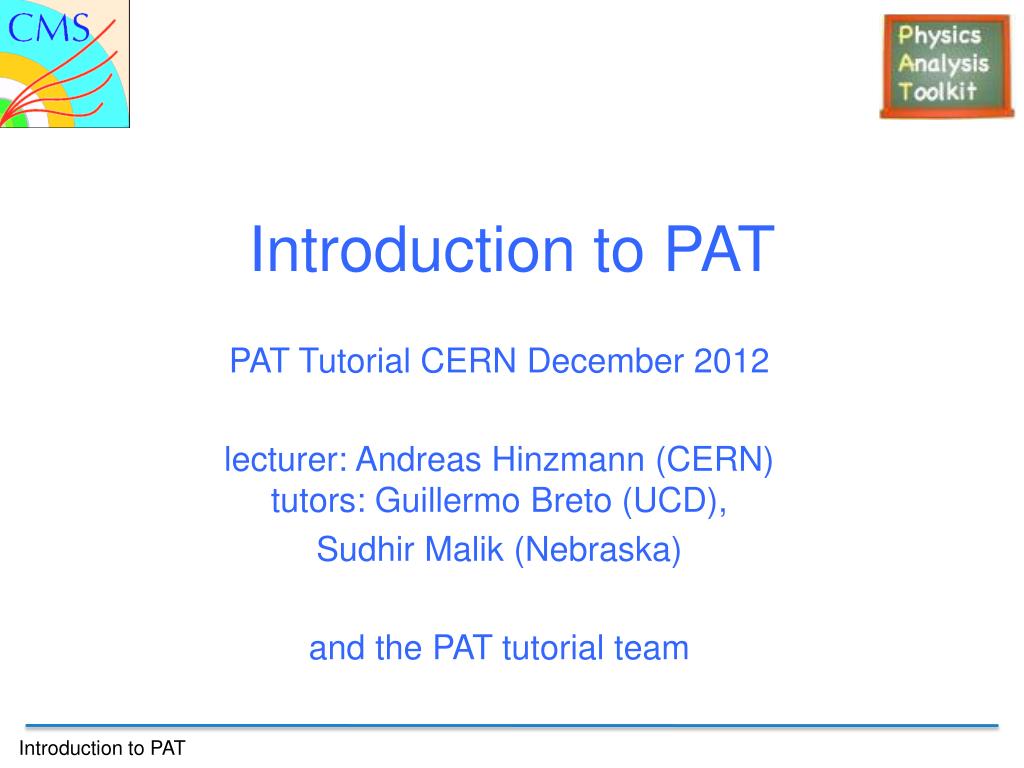 CMS

Physics
Analysis
Toolkit

Introduction to PAT

PAT Tutorial CERN December 2012

lecturer: Andreas Hinzmann (CERN)
tutors: Guillermo Breto (UCD),
Sudhir Malik (Nebraska)

and the PAT tutorial team

Introduction to PAT